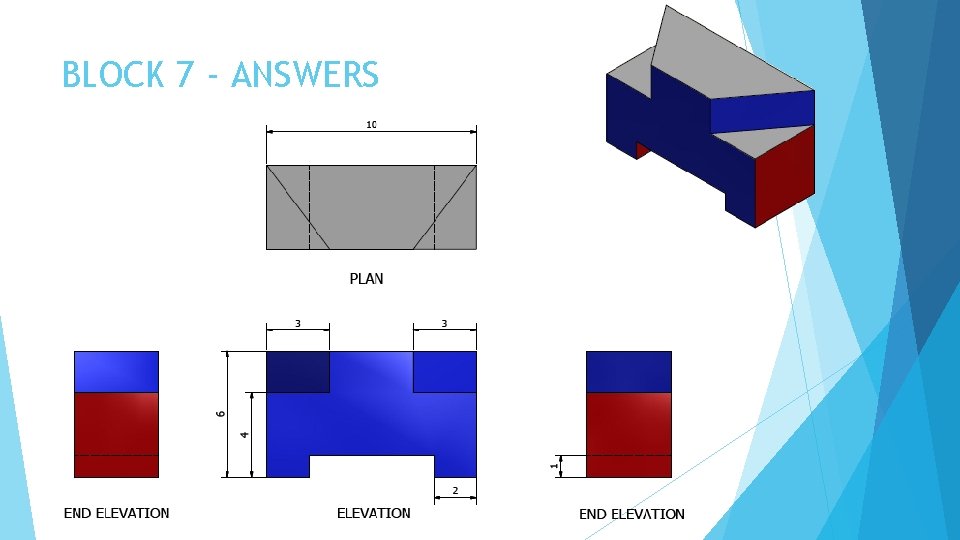 BLOCK 7 - ANSWERS

10

PLAN

3

3

6

4

2

1

END ELEVATION

ELEVATION

END ELEVATION